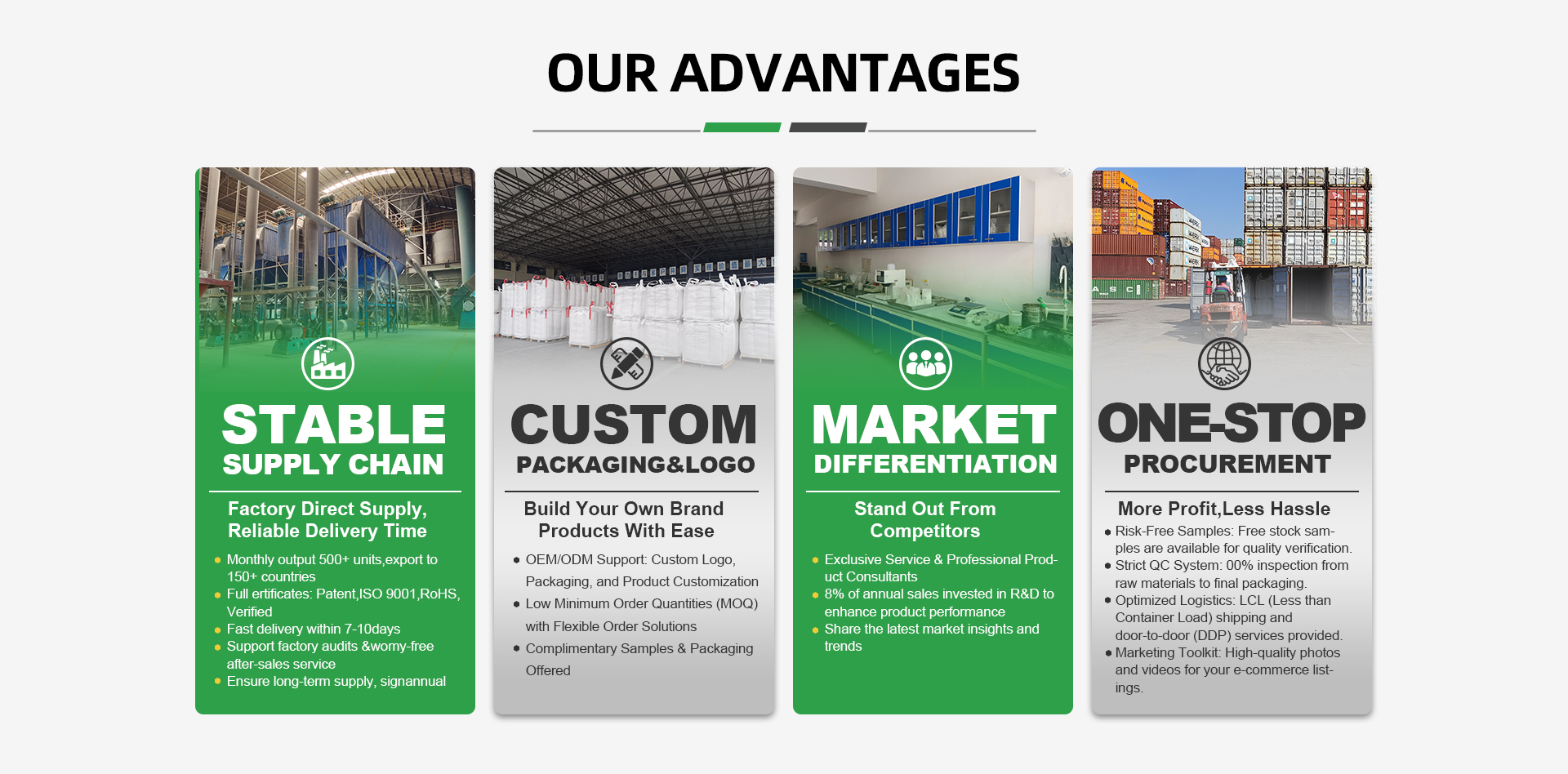 OUR ADVANTAGES

STABLE
SUPPLY CHAIN

Factory Direct Supply, Reliable Delivery Time

• Monthly output 500+ units,export to 150+ countries
• Full ertificates: Patent,ISO 9001,RoHS, Verified
• Fast delivery within 7-10days
• Support factory audits &womy-free after-sales service
• Ensure long-term supply, signannual

CUSTOM
PACKAGING&LOGO

Build Your Own Brand Products With Ease

• OEM/ODM Support: Custom Logo, Packaging, and Product Customization
• Low Minimum Order Quantities (MOQ) with Flexible Order Solutions
• Complimentary Samples & Packaging Offered

MARKET
DIFFERENTIATION

Stand Out From Competitors

• Exclusive Service & Professional Product Consultants
• 8% of annual sales invested in R&D to enhance product performance
• Share the latest market insights and trends

ONE-STOP
PROCUREMENT

More Profit,Less Hassle

• Risk-Free Samples: Free stock samples are available for quality verification.
• Strict QC System: 00% inspection from raw materials to final packaging.
• Optimized Logistics: LCL (Less than Container Load) shipping and door-to-door (DDP) services provided.
• Marketing Toolkit: High-quality photos and videos for your e-commerce listings.